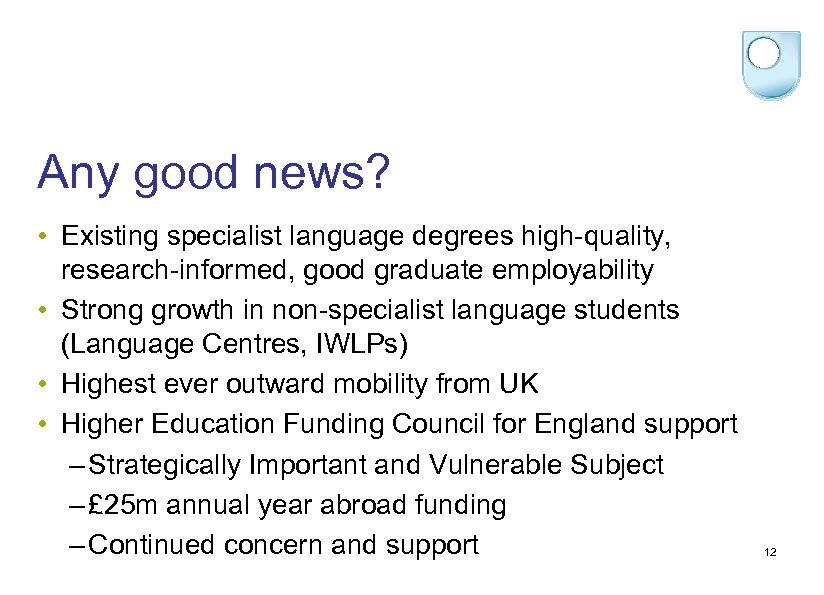 Any good news?

• Existing specialist language degrees high-quality, research-informed, good graduate employability
• Strong growth in non-specialist language students (Language Centres, IWLPs)
• Highest ever outward mobility from UK
• Higher Education Funding Council for England support
– Strategically Important and Vulnerable Subject
– £25m annual year abroad funding
– Continued concern and support

12